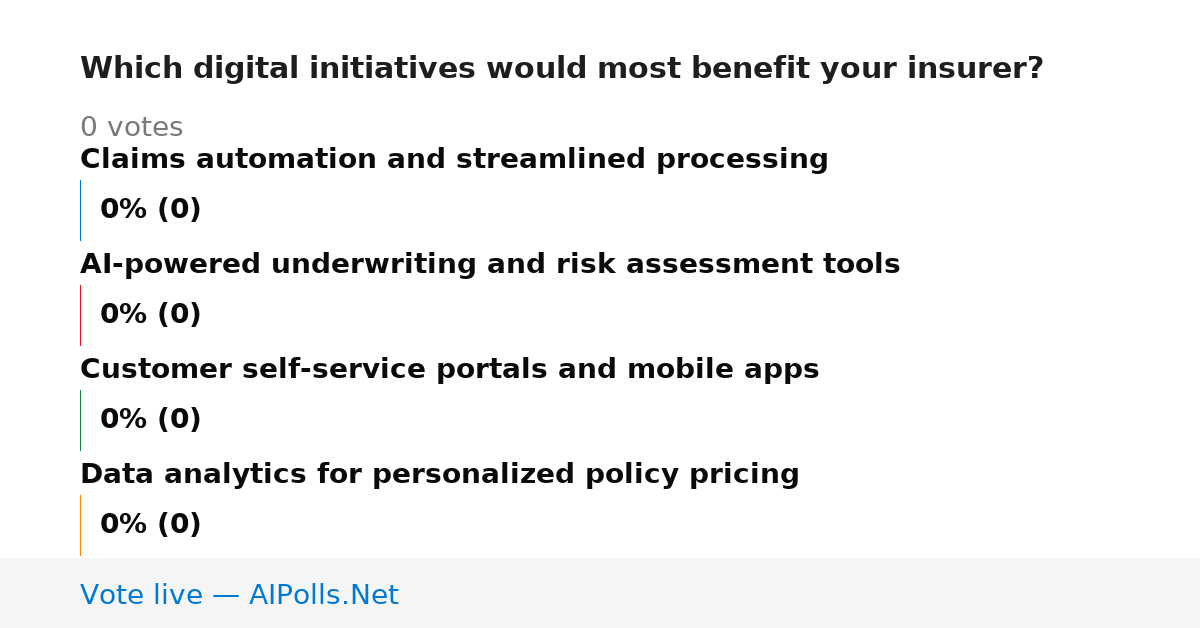 Which digital initiatives would most benefit your insurer?

0 votes

Claims automation and streamlined processing

0% (0)

AI-powered underwriting and risk assessment tools

0% (0)

Customer self-service portals and mobile apps

0% (0)

Data analytics for personalized policy pricing

0% (0)

Vote live — AIPolls.Net